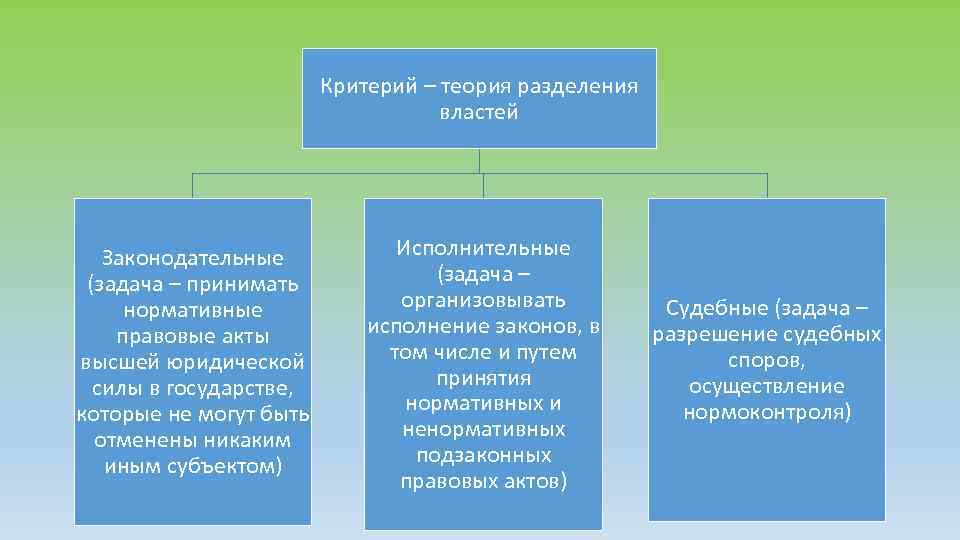 Критерий – теория разделения властей

Законодательные (задача – принимать нормативные правовые акты высшей юридической силы в государстве, которые не могут быть отменены никаким иным субъектом)

Исполнительные (задача – организовывать исполнение законов, в том числе и путем принятия нормативных и ненормативных подзаконных правовых актов)

Судебные (задача – разрешение судебных споров, осуществление нормоконтроля)